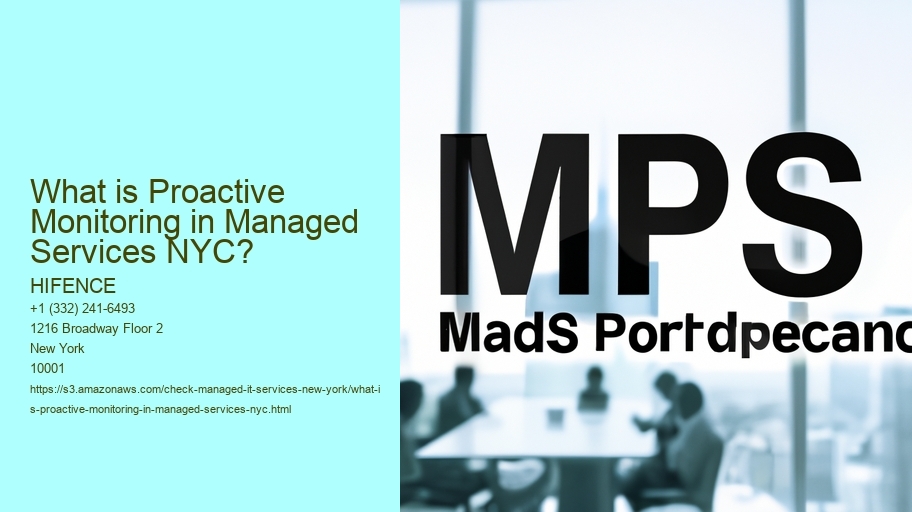 What is Proactive Monitoring in Managed Services NYC?

HIFENCE

+1 (332) 241-6493

1216 Broadway Floor 2

New York

10001

https://s3.amazonaws.com/check-managed-it-services-new-york/what-is-proactive-monitoring-in-managed-services-nyc.html

MPS

MadS Portdpecanc